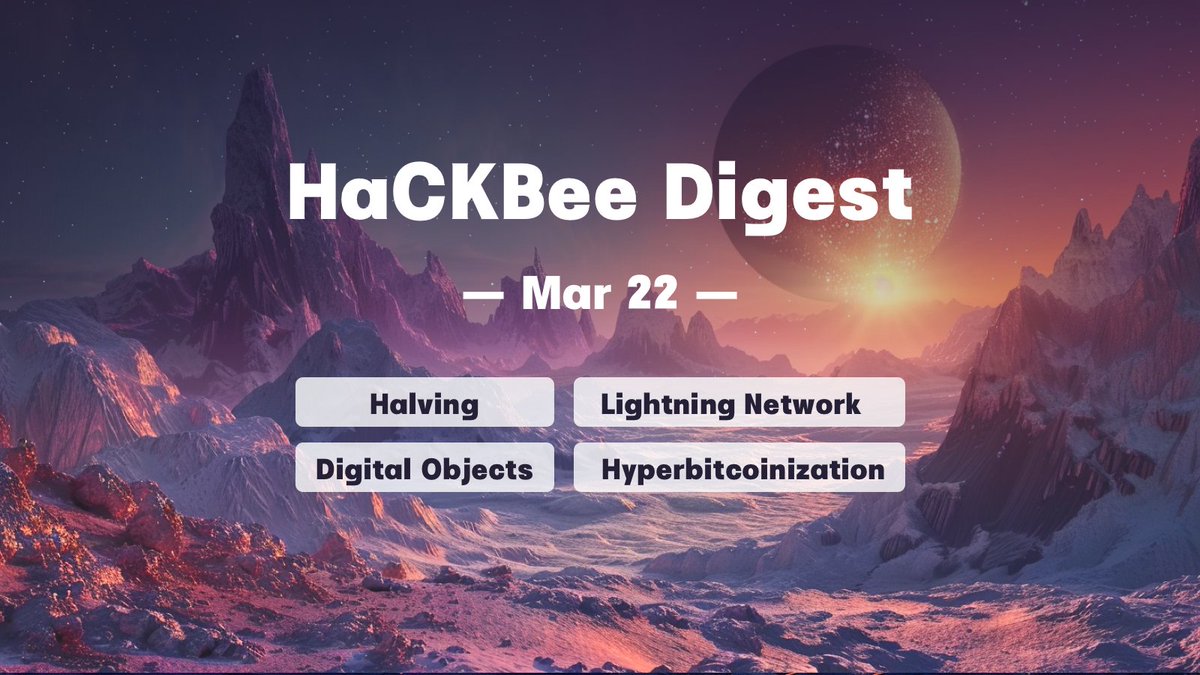 HaCKBee Digest

— Mar 22 —

Halving

Lightning Network

Digital Objects

Hyperbitcoinization